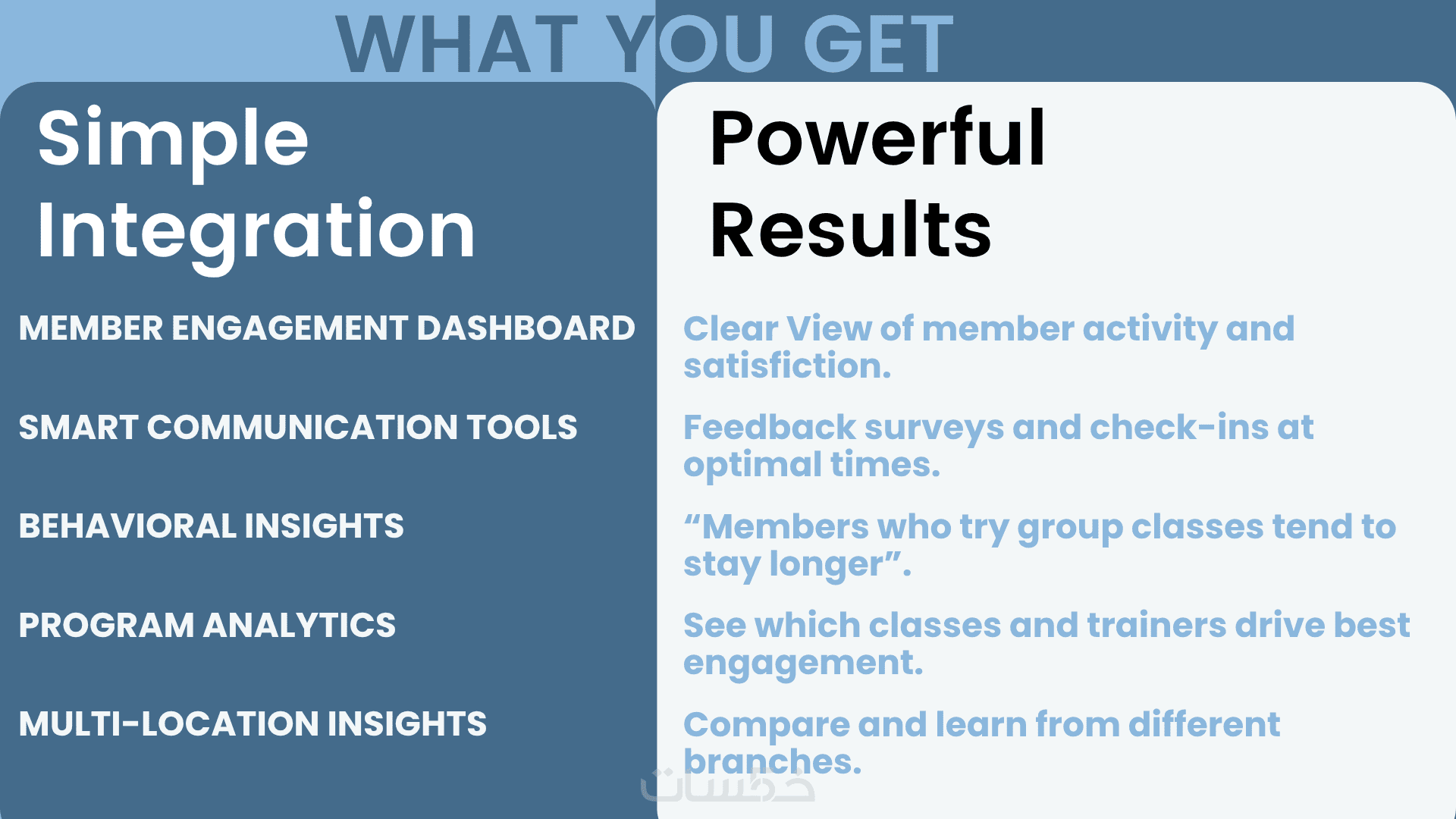 WHAT YOU GET

Simple Integration

MEMBER ENGAGEMENT DASHBOARD

SMART COMMUNICATION TOOLS

BEHAVIORAL INSIGHTS

PROGRAM ANALYTICS

MULTI-LOCATION INSIGHTS

Powerful Results

Clear View of member activity and satisfiction.

Feedback surveys and check-ins at optimal times.

“Members who try group classes tend to stay longer”.

See which classes and trainers drive best engagement.

Compare and learn from different branches.

خمسات